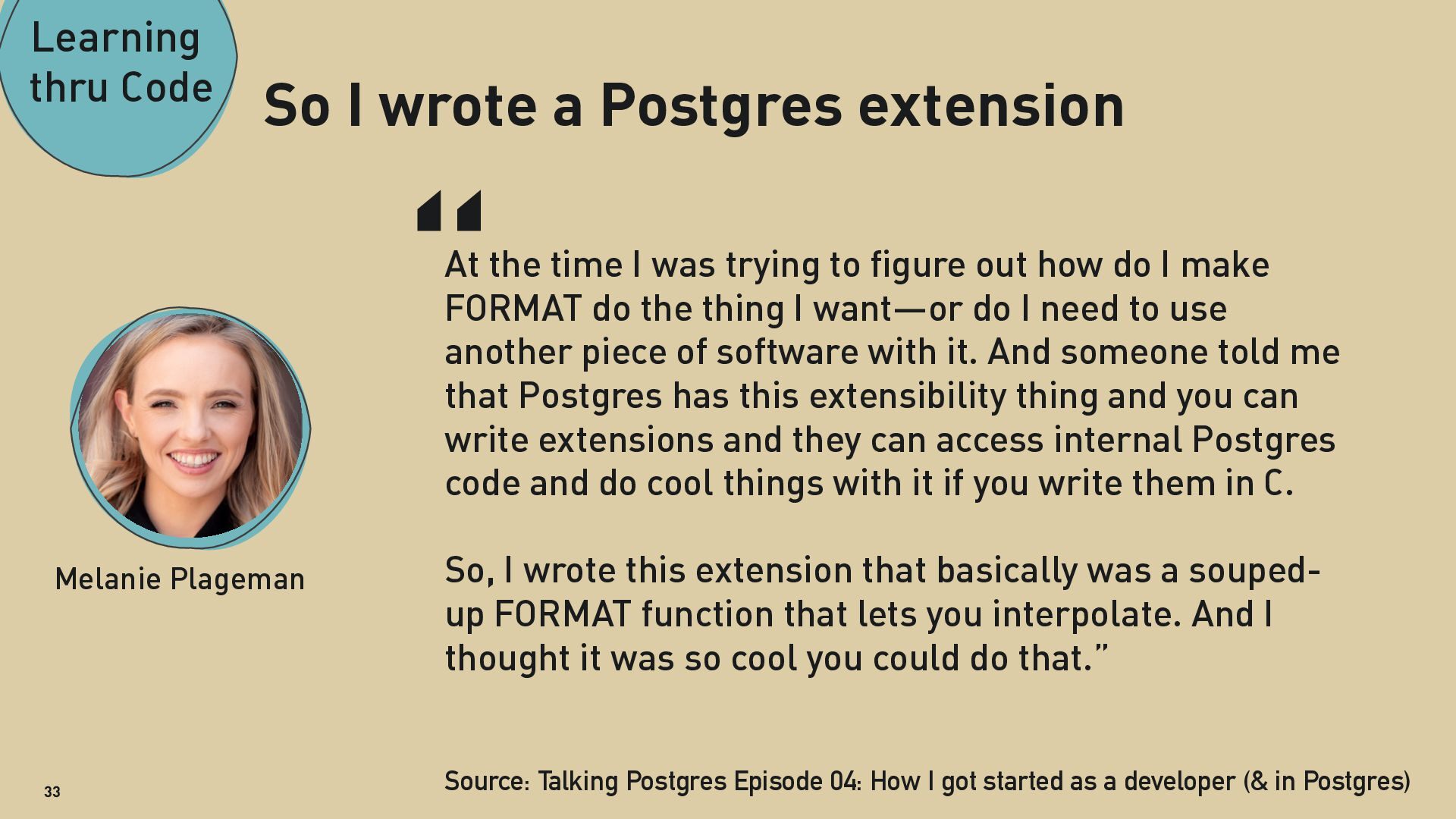 Learning thru Code

So I wrote a Postgres extension

“

At the time I was trying to figure out how do I make FORMAT do the thing I want—or do I need to use another piece of software with it. And someone told me that Postgres has this extensibility thing and you can write extensions and they can access internal Postgres code and do cool things with it if you write them in C.

So, I wrote this extension that basically was a souped-up FORMAT function that lets you interpolate. And I thought it was so cool you could do that.”

Melanie Plageman

Source: Talking Postgres Episode 04: How I got started as a developer (& in Postgres)

33